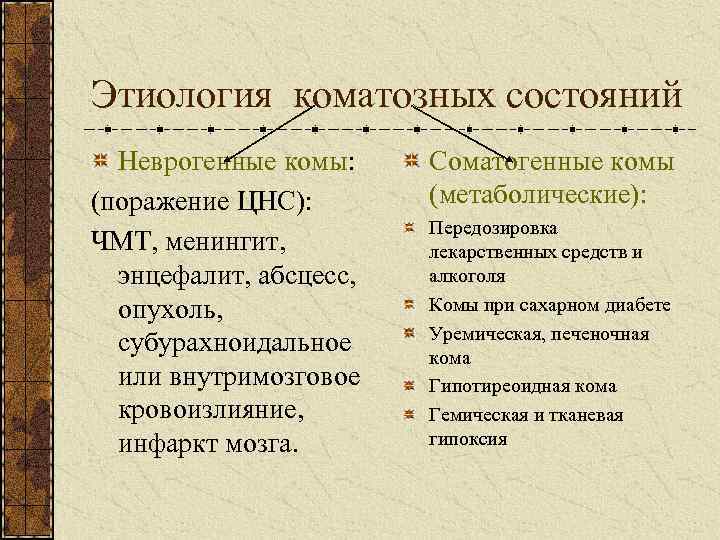 Этиология коматозных состояний

Неврогенные комы:

(поражение ЦНС):

ЧМТ, менингит, энцефалит, абсцесс, опухоль, субурахноидальное или внутримозговое кровоизлияние, инфаркт мозга.

Соматогенные комы (метаболические):

Передозировка лекарственных средств и алкоголя

Комы при сахарном диабете

Уремическая, печеночная кома

Гипотиреоидная кома

Гемическая и тканевая гипоксия